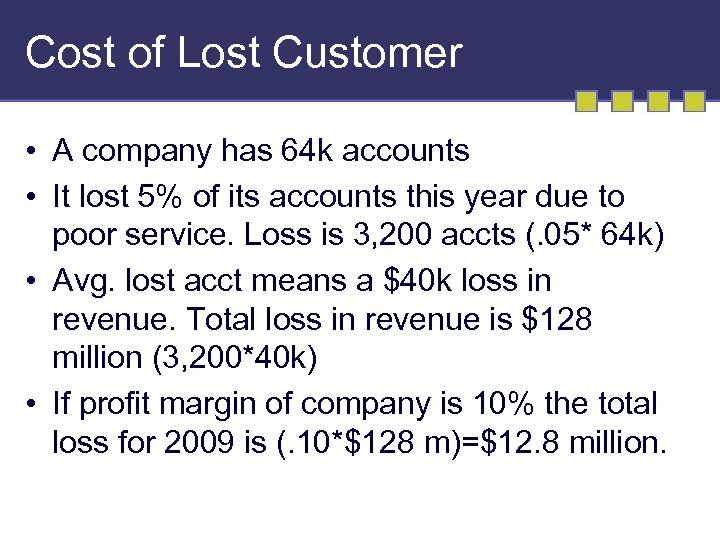 Cost of Lost Customer

• A company has 64k accounts
• It lost 5% of its accounts this year due to poor service. Loss is 3,200 accts (.05* 64k)
• Avg. lost acct means a \$40k loss in revenue. Total loss in revenue is \$128 million (3,200*40k)
• If profit margin of company is 10% the total loss for 2009 is (.10*\$128 m)=\$12.8 million.